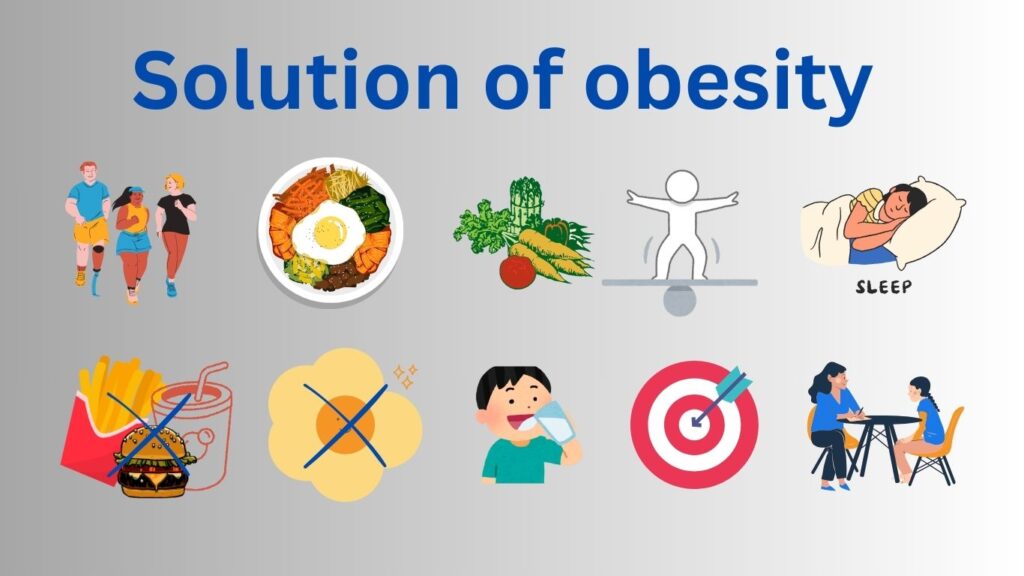 Solution of obesity

SLEEP